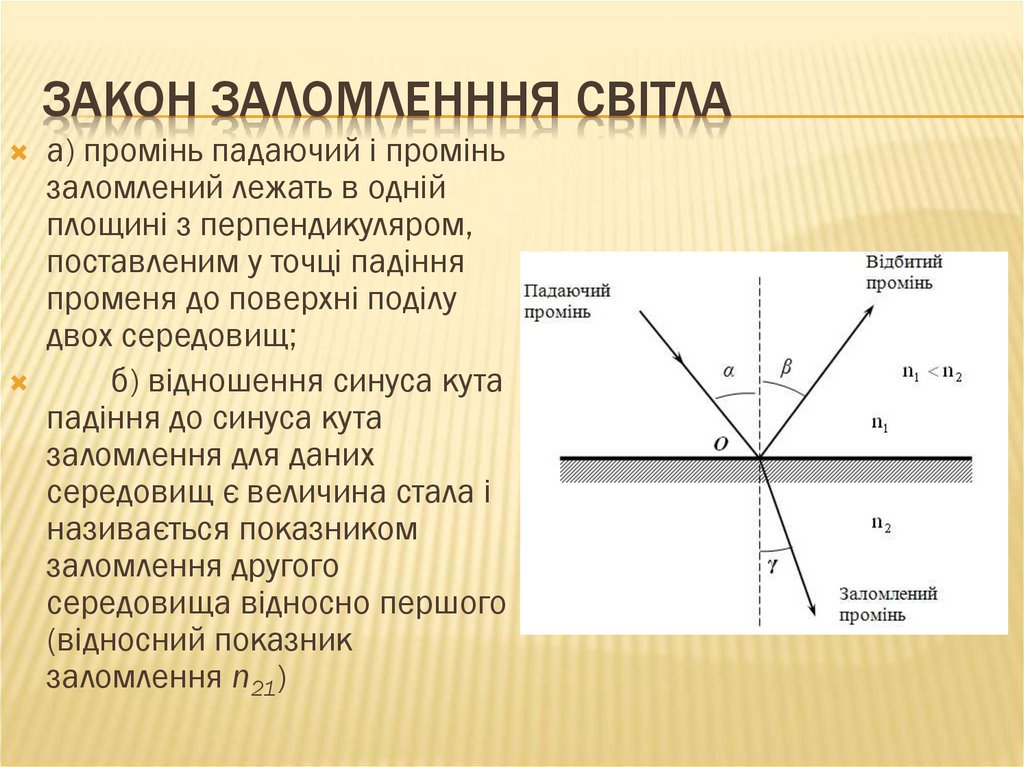 ЗАКОН ЗАЛОМЛЕНННЯ СВІТЛА

а) промінь падаючий і промінь заломлений лежать в одній площині з перпендикуляром, поставленим у точці падіння променя до поверхні поділу двох середовищ;

б) відношення синуса кута падіння до синуса кута заломлення для даних середовищ є величина стала і називається показником заломлення другого середовища відносно першого (відносний показник заломлення $n_{21}$)

Падаючий промінь

Відбитий промінь

$\alpha$

$\beta$

$n_1 < n_2$

$n_1$

$O$

$n_2$

$\gamma$

Заломлений промінь